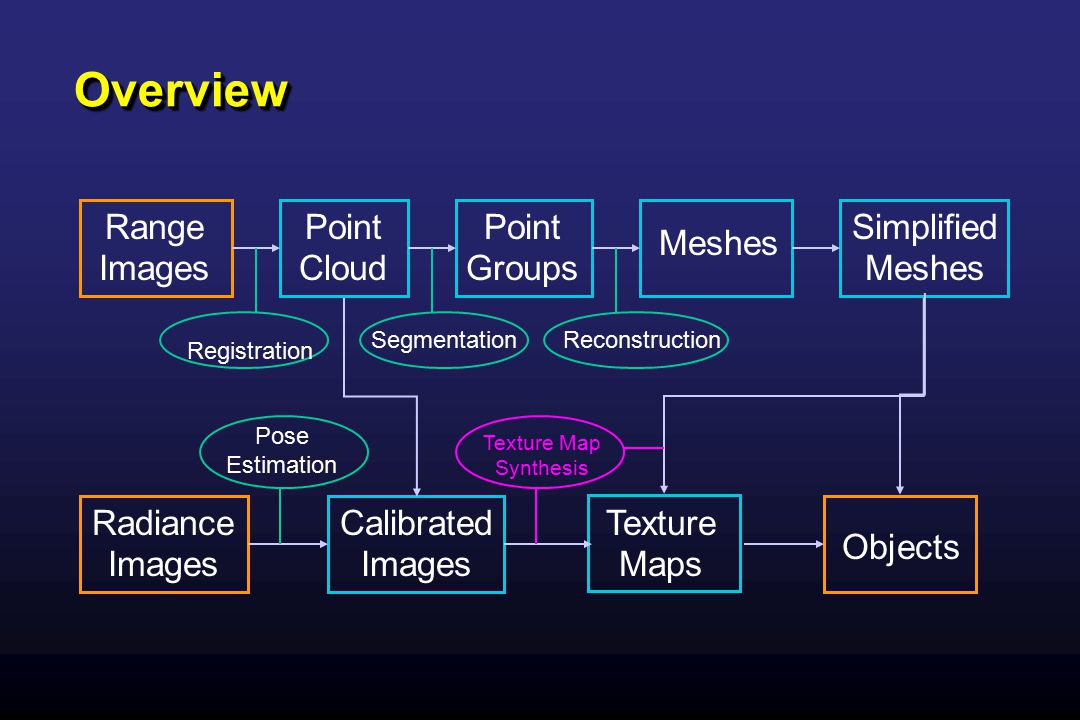 Overview

Range Images

Point Cloud

Point Groups

Meshes

Simplified Meshes

Registration

Segmentation

Reconstruction

Pose Estimation

Texture Map Synthesis

Radiance Images

Calibrated Images

Texture Maps

Objects